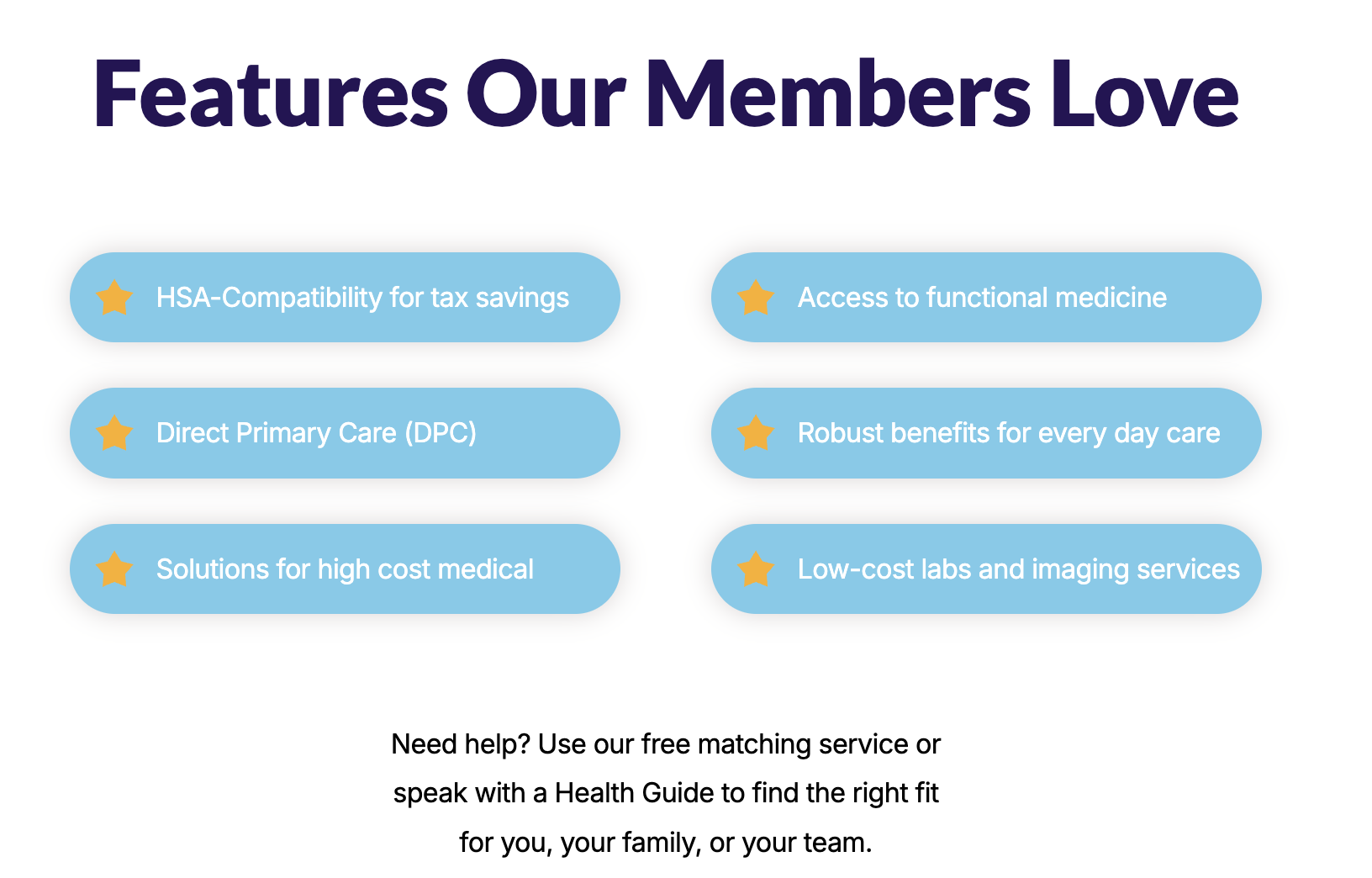 Features Our Members Love

HSA-Compatibility for tax savings

Direct Primary Care (DPC)

Solutions for high cost medical

Access to functional medicine

Robust benefits for every day care

Low-cost labs and imaging services

Need help? Use our free matching service or speak with a Health Guide to find the right fit for you, your family, or your team.